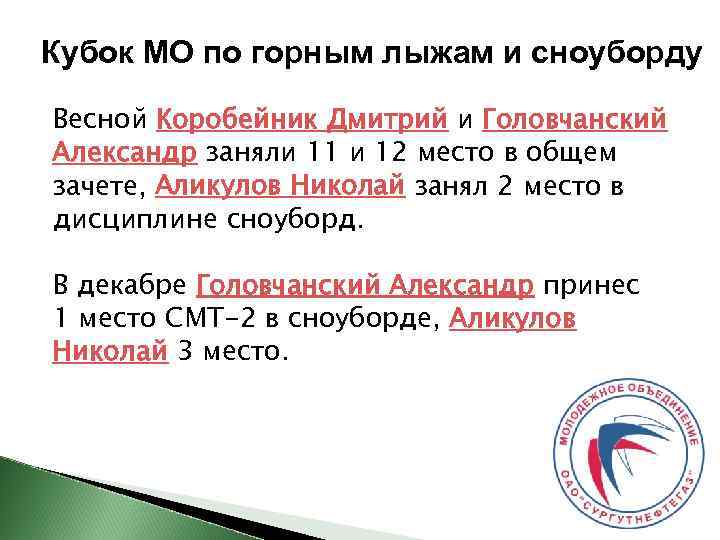 Кубок МО по горным лыжам и сноуборду

Весной Коробейник Дмитрий и Головчанский Александр заняли 11 и 12 место в общем зачете, Аликулов Николай занял 2 место в дисциплине сноуборд.

В декабре Головчанский Александр принес 1 место СМТ-2 в сноуборде, Аликулов Николай 3 место.

МОЛОДЕЖНОЕ ОБЪЕДИНЕНИЕ ОАО "СУРГУТНЕФТЕГАЗ"